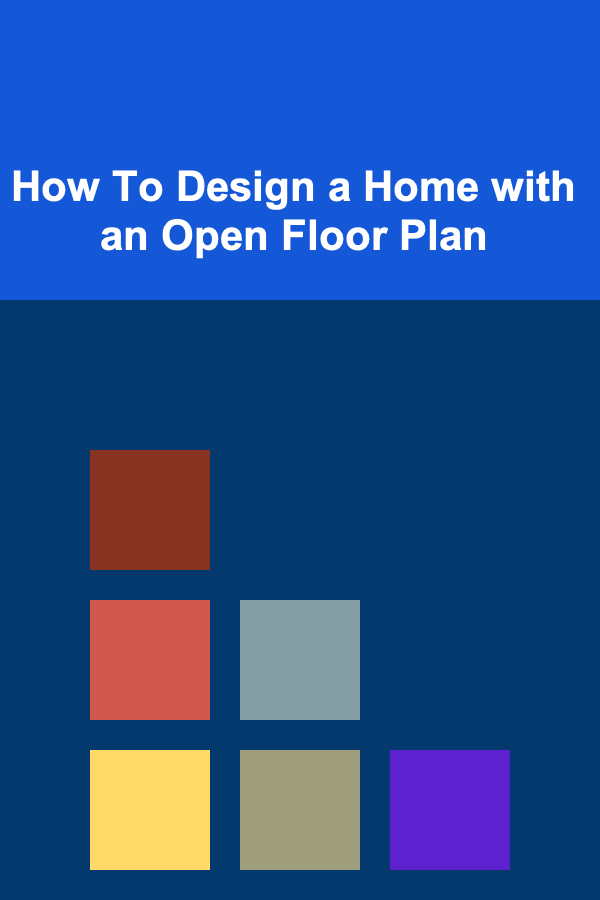 How To Design a Home with an Open Floor Plan